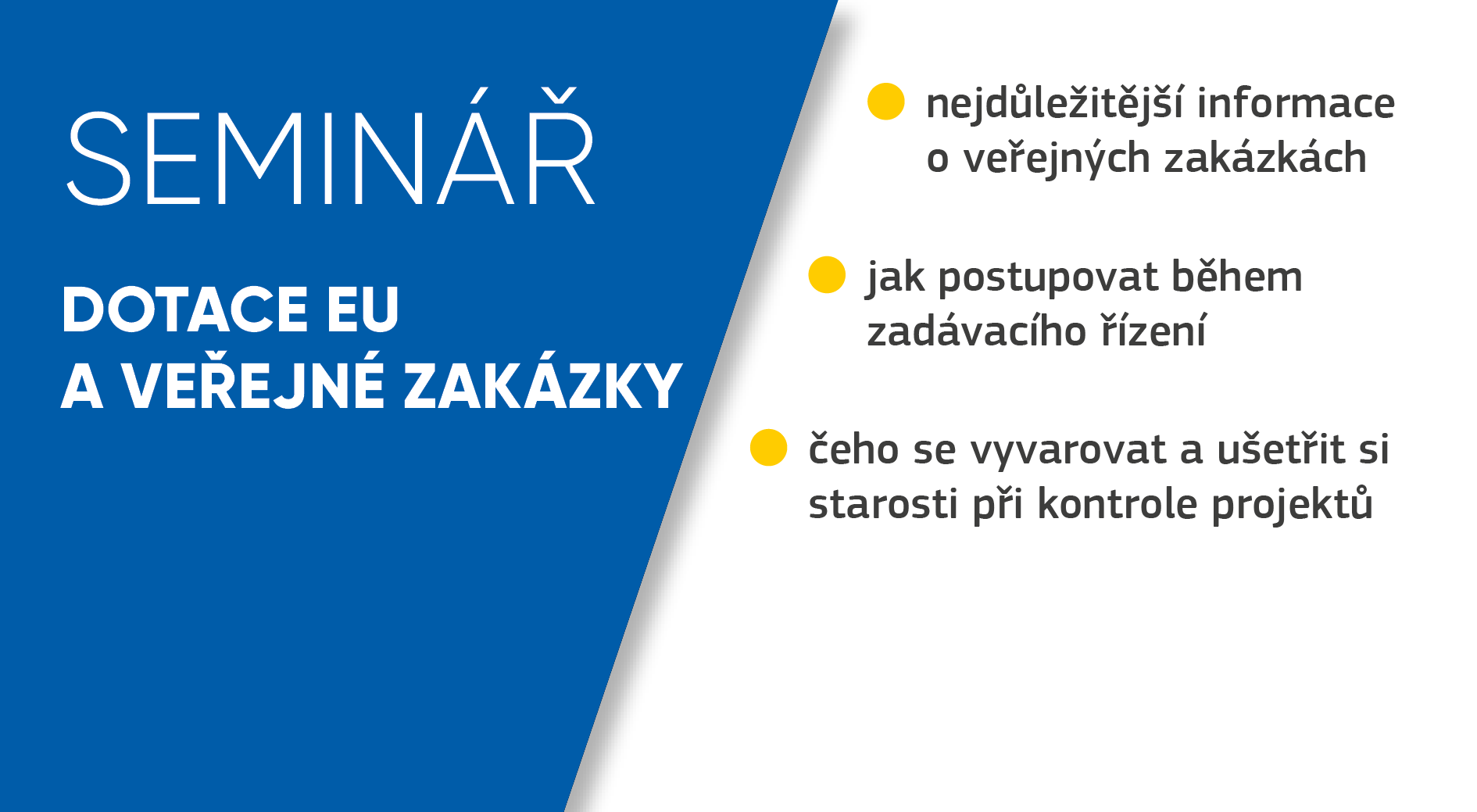 SEMINÁŘ

DOTACE EU
A VEŘEJNÉ ZAKÁZKY

nejdůležitější informace o veřejných zakázkách

jak postupovat během zadávacího řízení

čeho se vyvarovat a ušetřit si starosti při kontrole projektů